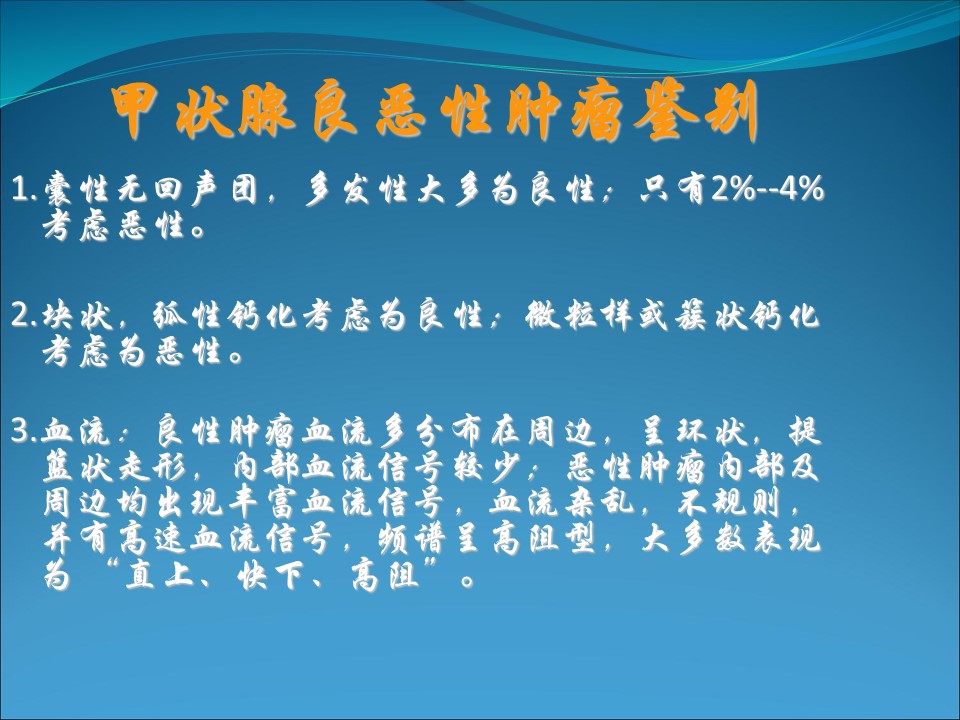 甲状腺良恶性肿瘤鉴别

1.囊性无回声团，多发性大多为良性；只有2%--4%考虑恶性。

2.块状，弧性钙化考虑为良性；微粒样或簇状钙化考虑为恶性。

3.血流：良性肿瘤血流多分布在周边，呈环状，提篮状走形，内部血流信号较少；恶性肿瘤内部及周边均出现丰富血流信号，血流杂乱，不规则，并有高速血流信号，频谱呈高阻型，大多数表现为“直上、快下、高阻”。